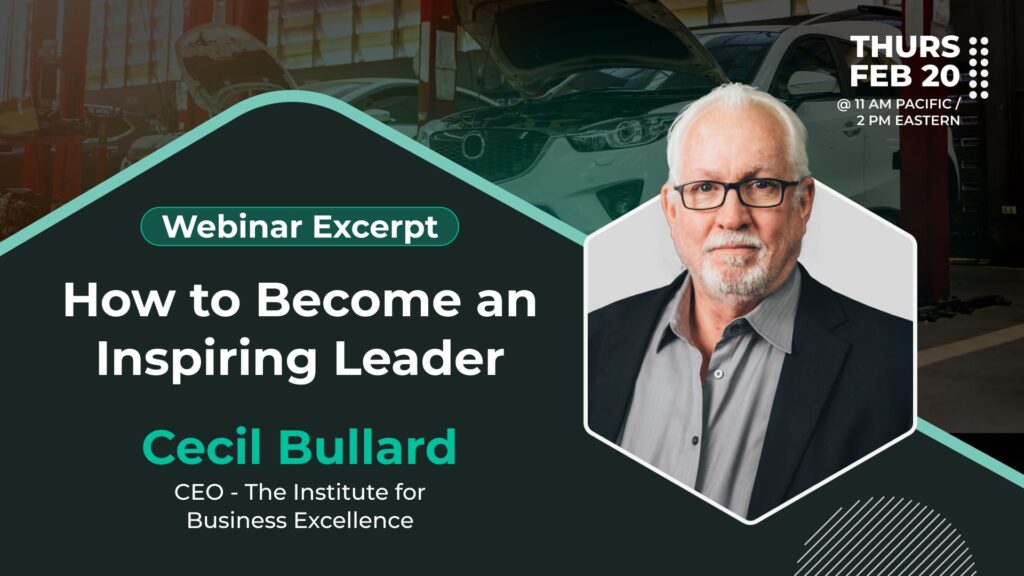 THURS
FEB 20
@ 11 AM PACIFIC /
2 PM EASTERN

Webinar Excerpt

How to Become an Inspiring Leader

Cecil Bullard

CEO - The Institute for Business Excellence